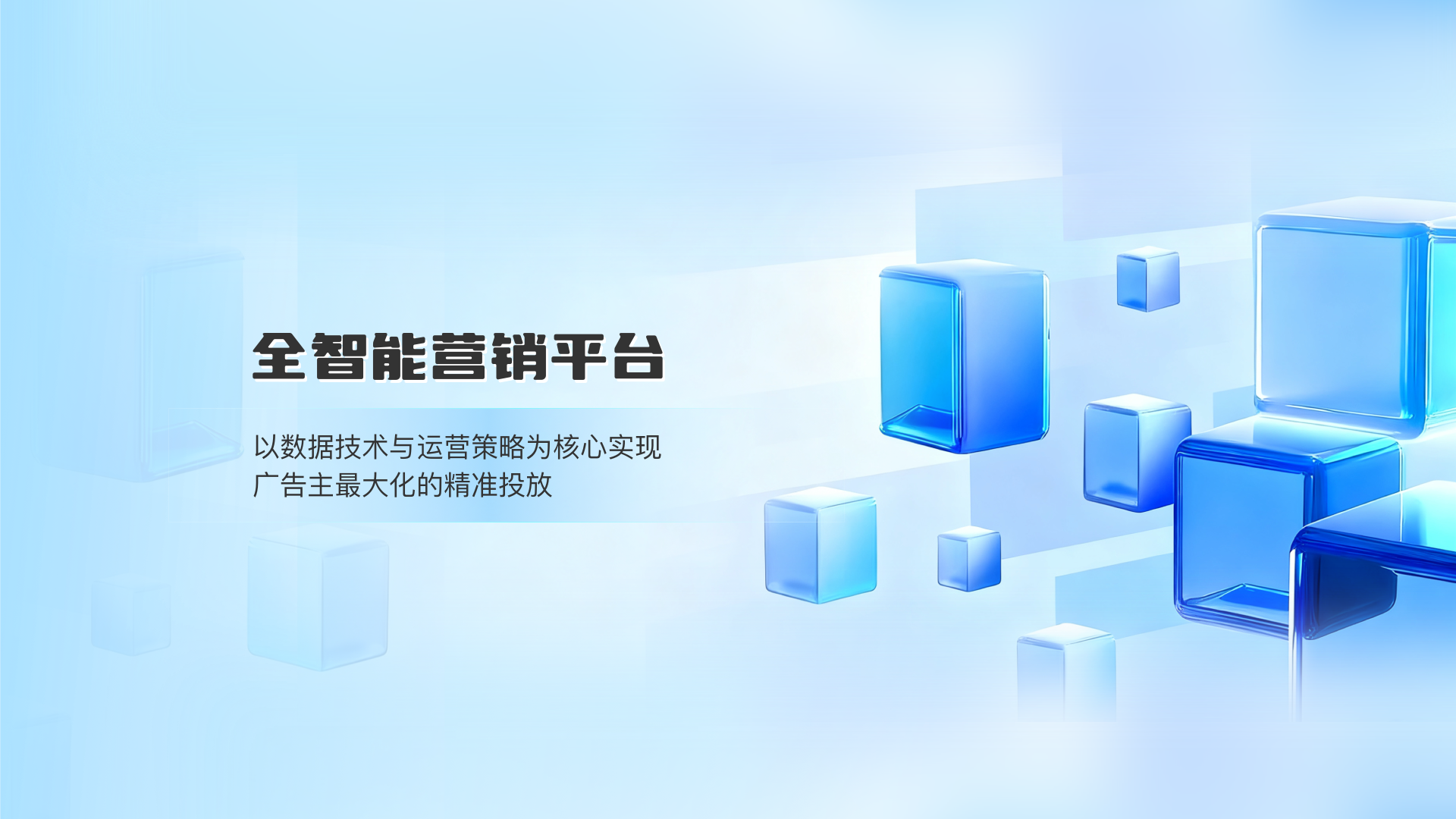 全智能营销平台

以数据技术与运营策略为核心实现广告主最大化的精准投放